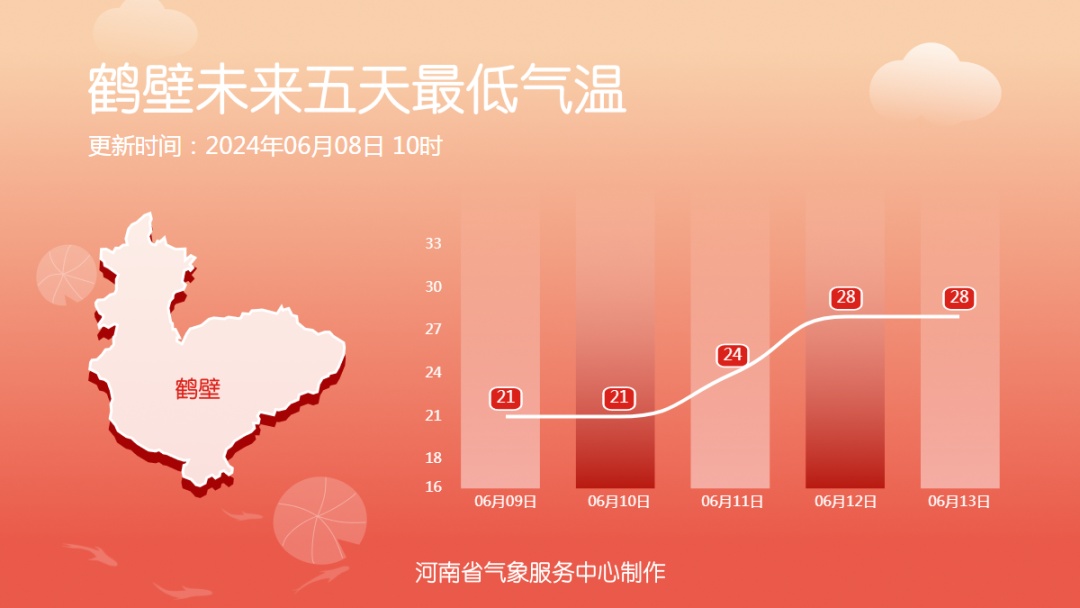 鹤壁未来五天最低气温
更新时间：2024年06月08日 10时

鹤壁

33
30
27
24
21
18
16

21
21
24
28
28

06月09日
06月10日
06月11日
06月12日
06月13日

河南省气象服务中心制作